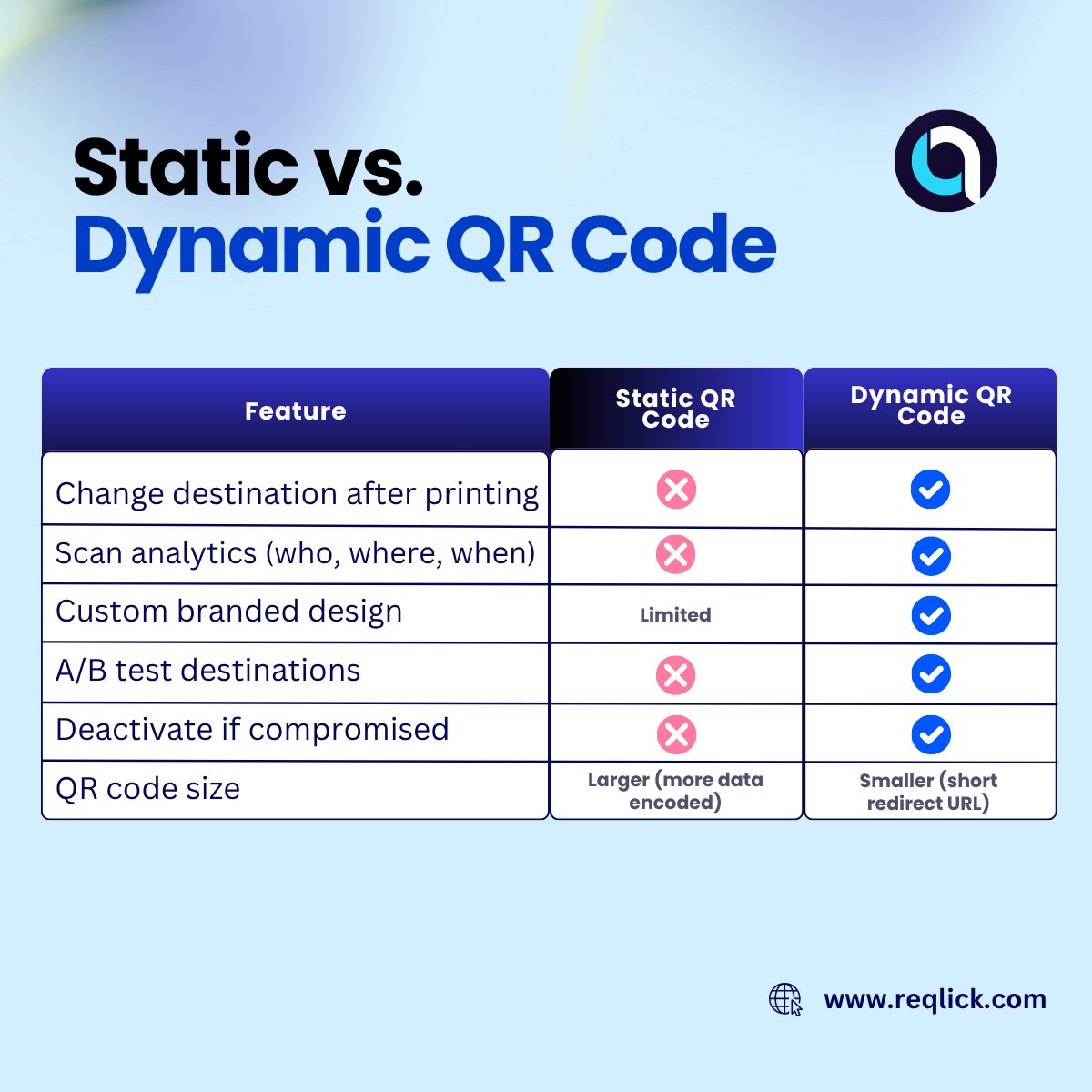 Static vs.
Dynamic QR Code

| Feature | Static QR Code | Dynamic QR Code |
|---|---|---|
| Change destination after printing | ✗ | ✓ |
| Scan analytics (who, where, when) | ✗ | ✓ |
| Custom branded design | Limited | ✓ |
| A/B test destinations | ✗ | ✓ |
| Deactivate if compromised | ✗ | ✓ |
| QR code size | Larger (more data encoded) | Smaller (short redirect URL) |

www.reqlick.com